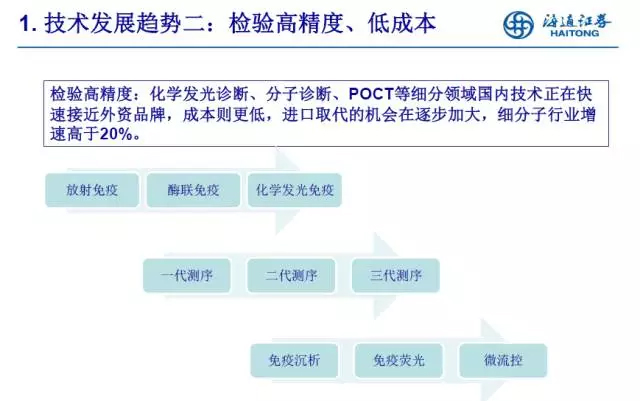 1. 技术发展趋势二：检验高精度、低成本

海通证券
HAITONG

检验高精度：化学发光诊断、分子诊断、POCT等细分领域国内技术正在快速接近外资品牌，成本则更低，进口取代的机会在逐步加大，细分子行业增速高于20%。

放射免疫

酶联免疫

化学发光免疫

一代测序

二代测序

三代测序

免疫沉析

免疫荧光

微流控